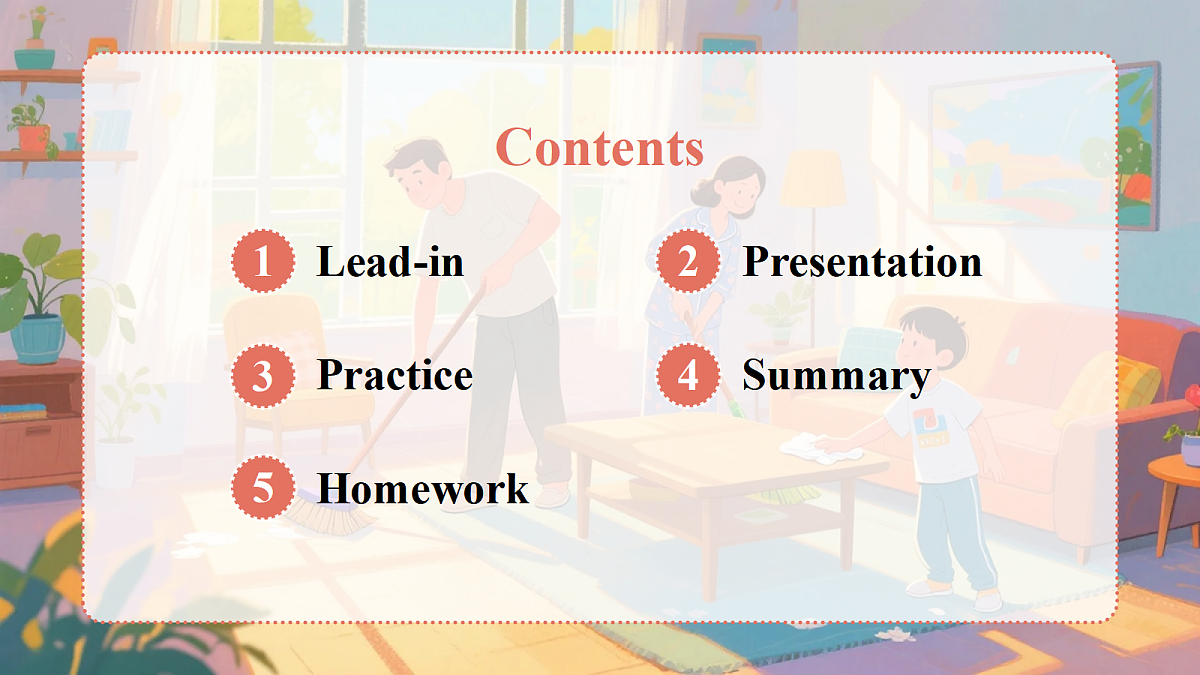 Contents

1 Lead-in

2 Presentation

3 Practice

4 Summary

5 Homework